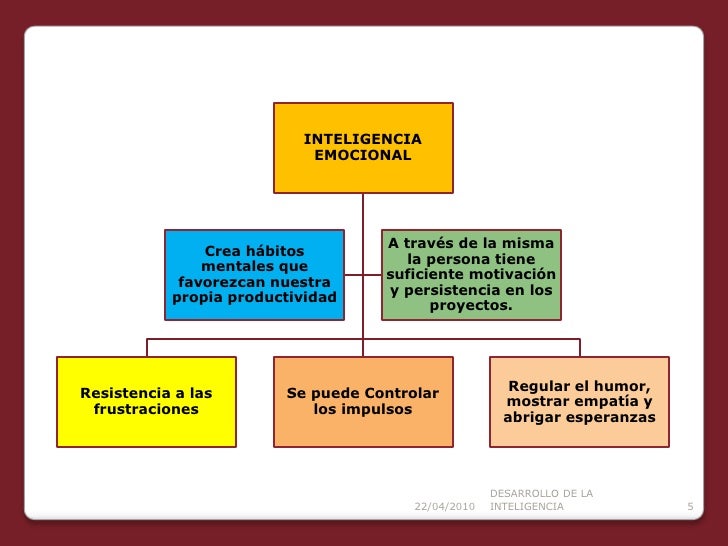 INTELIGENCIA EMOCIONAL

Crea hábitos mentales que favorezcan nuestra propia productividad

A través de la misma la persona tiene suficiente motivación y persistencia en los proyectos.

Resistencia a las frustraciones

Se puede Controlar los impulsos

Regular el humor, mostrar empatía y abrigar esperanzas

22/04/2010

DESARROLLO DE LA INTELIGENCIA

5